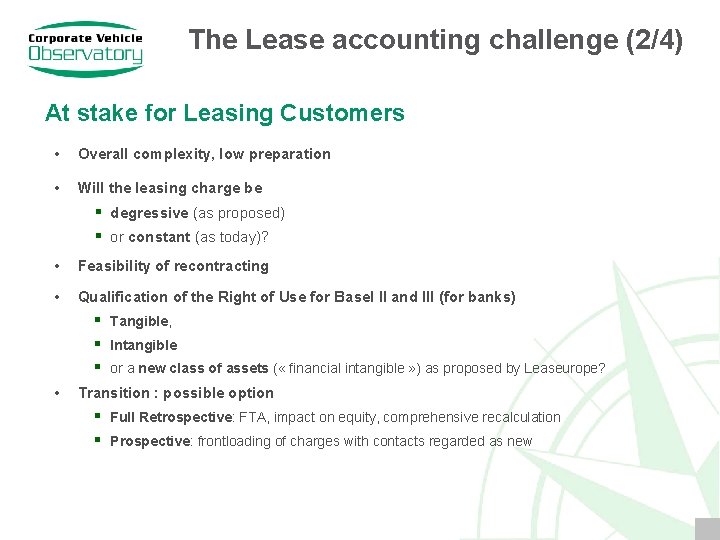 Corporate Vehicle Observatory

The Lease accounting challenge (2/4)

At stake for Leasing Customers

• Overall complexity, low preparation

• Will the leasing charge be
  ▪ degressive (as proposed)
  ▪ or constant (as today)?

• Feasibility of recontracting

• Qualification of the Right of Use for Basel II and III (for banks)
  ▪ Tangible,
  ▪ Intangible
  ▪ or a new class of assets (« financial intangible ») as proposed by Leaseurope?

• Transition : possible option
  ▪ Full Retrospective: FTA, impact on equity, comprehensive recalculation
  ▪ Prospective: frontloading of charges with contacts regarded as new